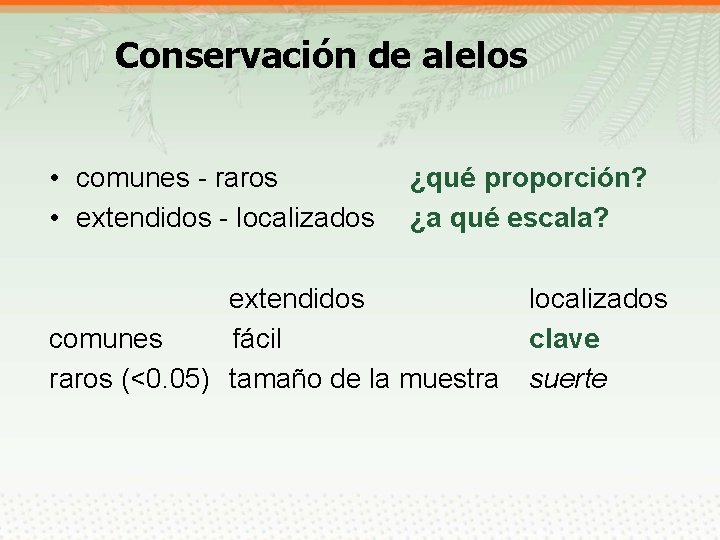 Conservación de alelos

• comunes - raros ¿qué proporción?
• extendidos - localizados ¿a qué escala?

| | extendidos | localizados |
|---|---|---|
| comunes | fácil | clave |
| raros (<0.05) | tamaño de la muestra | suerte |